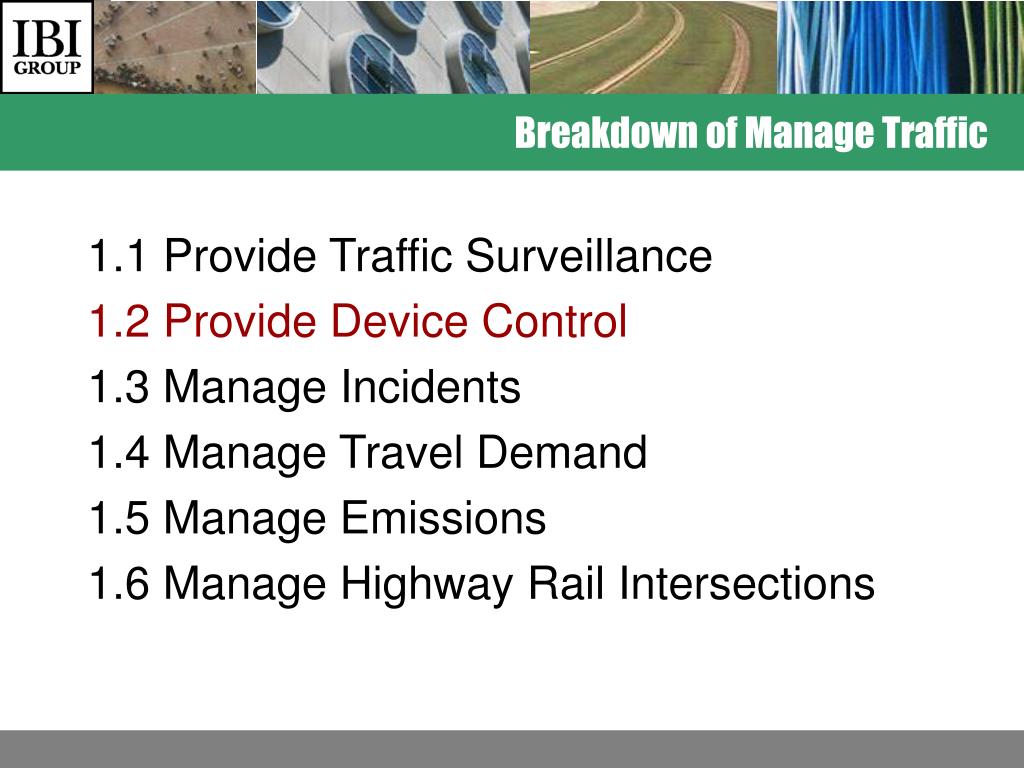 IBI GROUP

Breakdown of Manage Traffic

1.1 Provide Traffic Surveillance
1.2 Provide Device Control
1.3 Manage Incidents
1.4 Manage Travel Demand
1.5 Manage Emissions
1.6 Manage Highway Rail Intersections